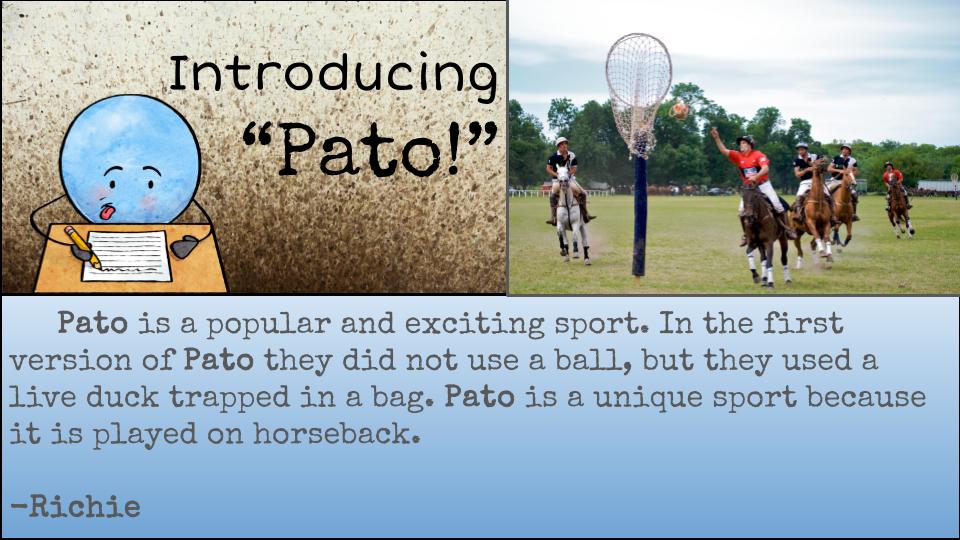 Introducing "Pato!"

Pato is a popular and exciting sport. In the first version of Pato they did not use a ball, but they used a live duck trapped in a bag. Pato is a unique sport because it is played on horseback.

-Richie